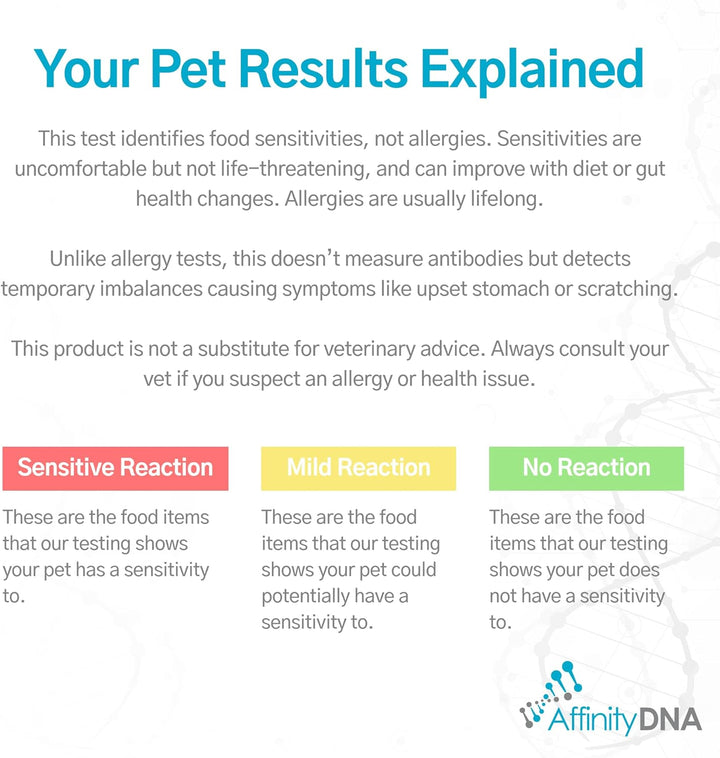 Your Pet Results Explained

This test identifies food sensitivities, not allergies. Sensitivities are uncomfortable but not life-threatening, and can improve with diet or gut health changes. Allergies are usually lifelong.

Unlike allergy tests, this doesn't measure antibodies but detects temporary imbalances causing symptoms like upset stomach or scratching.

This product is not a substitute for veterinary advice. Always consult your vet if you suspect an allergy or health issue.

Sensitive Reaction

These are the food items that our testing shows your pet has a sensitivity to.

Mild Reaction

These are the food items that our testing shows your pet could potentially have a sensitivity to.

No Reaction

These are the food items that our testing shows your pet does not have a sensitivity to.

AffinityDNA